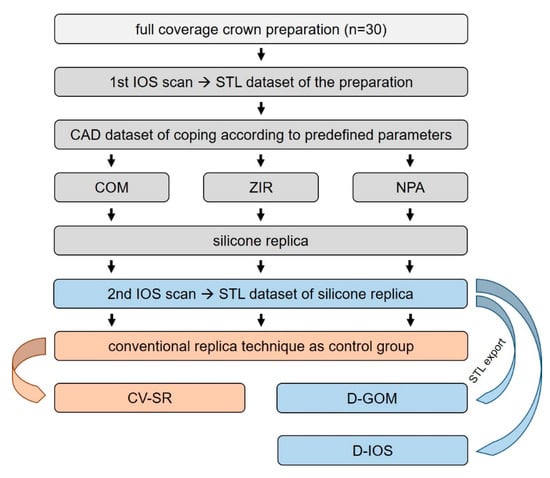 full coverage crown preparation (n=30)

1st IOS scan → STL dataset of the preparation

CAD dataset of coping according to predefined parameters

COM

ZIR

NPA

silicone replica

2nd IOS scan → STL dataset of silicone replica

conventional replica technique as control group

STL export

CV-SR

D-GOM

D-IOS